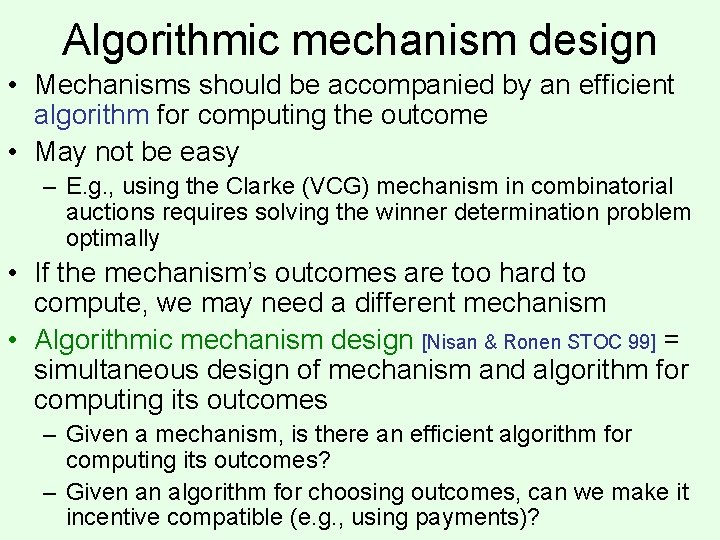 Algorithmic mechanism design

• Mechanisms should be accompanied by an efficient algorithm for computing the outcome

• May not be easy

– E.g., using the Clarke (VCG) mechanism in combinatorial auctions requires solving the winner determination problem optimally

• If the mechanism's outcomes are too hard to compute, we may need a different mechanism

• Algorithmic mechanism design [Nisan & Ronen STOC 99] = simultaneous design of mechanism and algorithm for computing its outcomes

– Given a mechanism, is there an efficient algorithm for computing its outcomes?

– Given an algorithm for choosing outcomes, can we make it incentive compatible (e.g., using payments)?